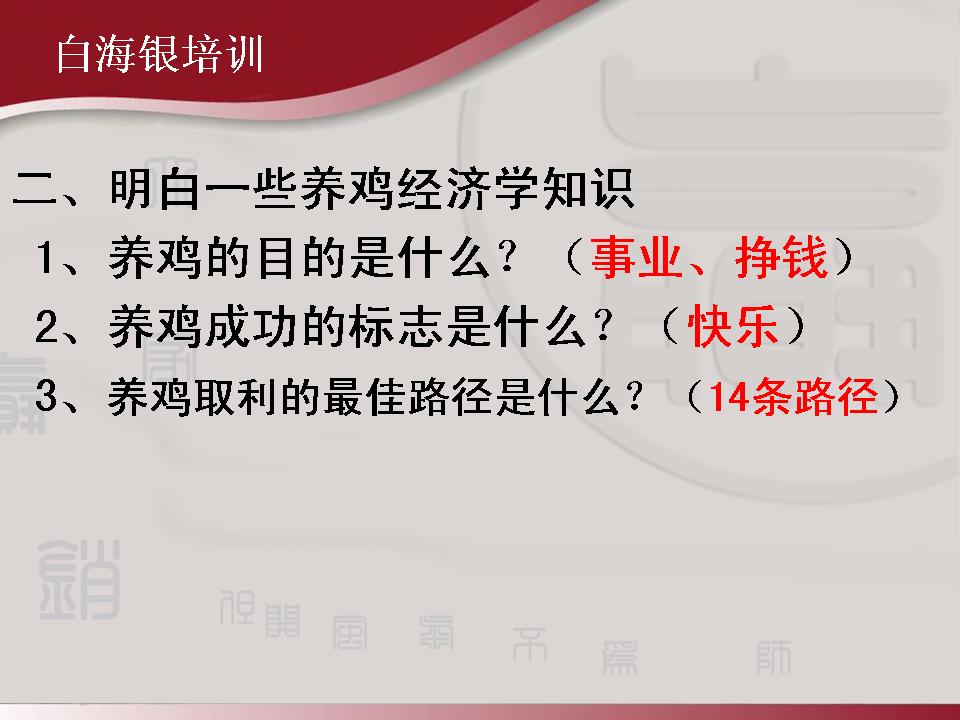 白海银培训

二、明白一些养鸡经济学知识

1、养鸡的目的是什么？（事业、挣钱）

2、养鸡成功的标志是什么？（快乐）

3、养鸡取利的最佳路径是什么？（14条路径）